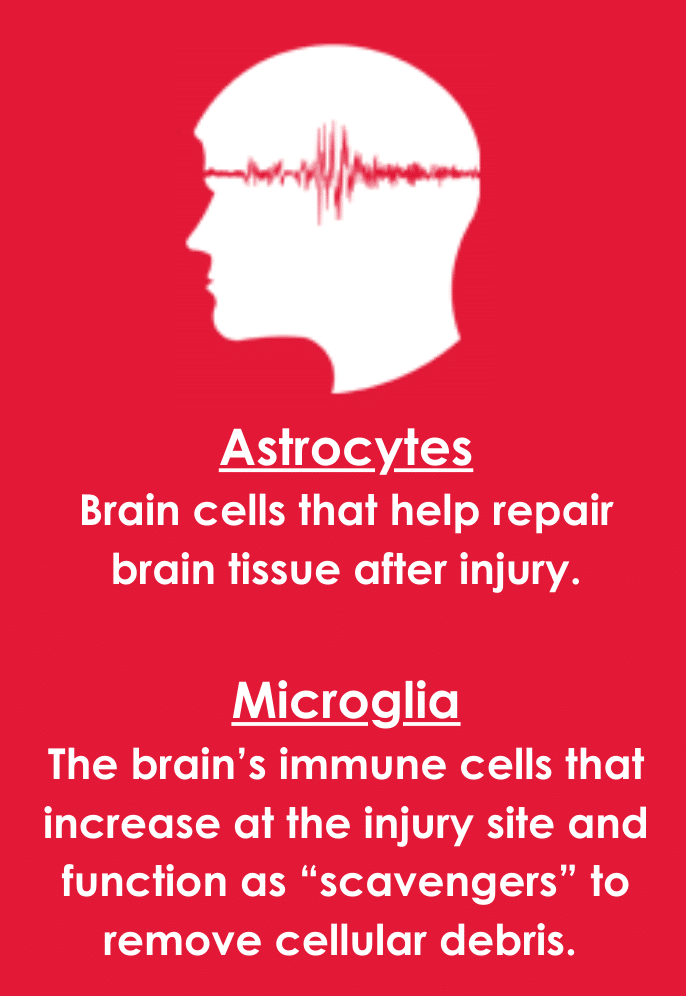 Astrocytes
Brain cells that help repair brain tissue after injury.

Microglia
The brain’s immune cells that increase at the injury site and function as “scavengers” to remove cellular debris.